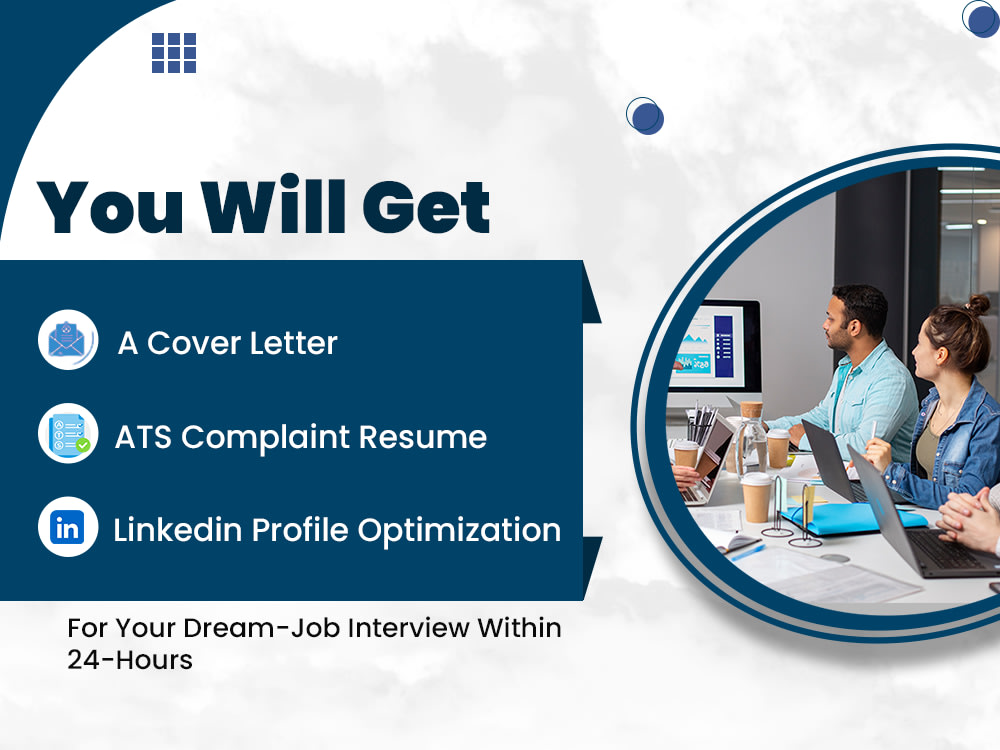 You Will Get

A Cover Letter

ATS Complaint Resume

in Linkedin Profile Optimization

For Your Dream-Job Interview Within 24-Hours